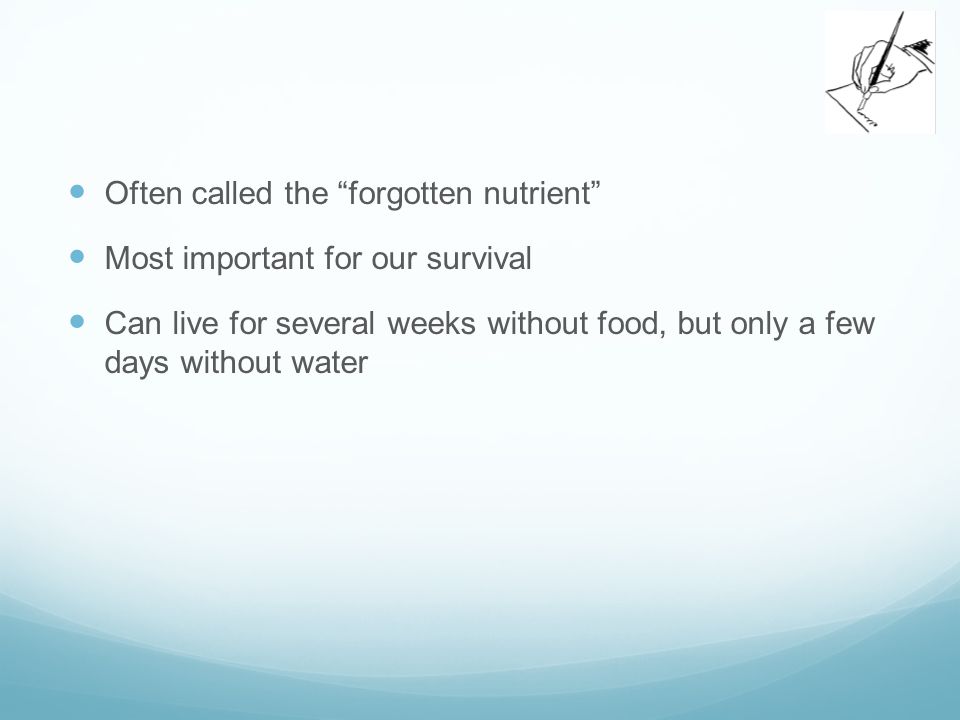 - Often called the “forgotten nutrient”
- Most important for our survival
- Can live for several weeks without food, but only a few days without water